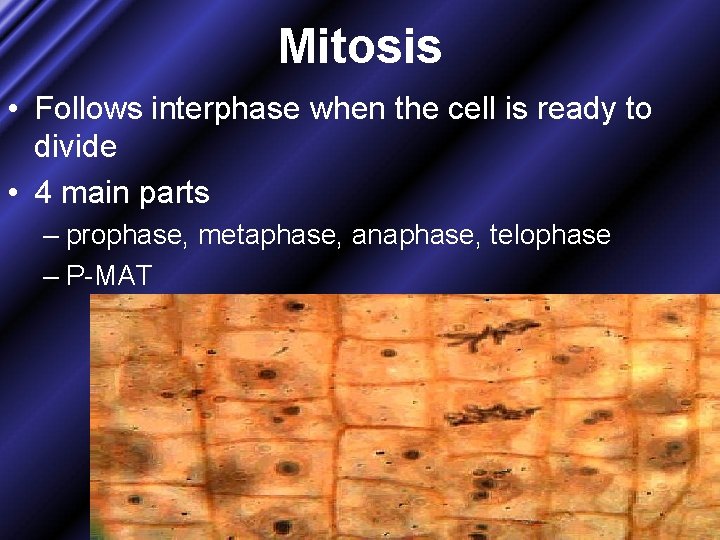 Mitosis

• Follows interphase when the cell is ready to divide

• 4 main parts

– prophase, metaphase, anaphase, telophase

– P-MAT